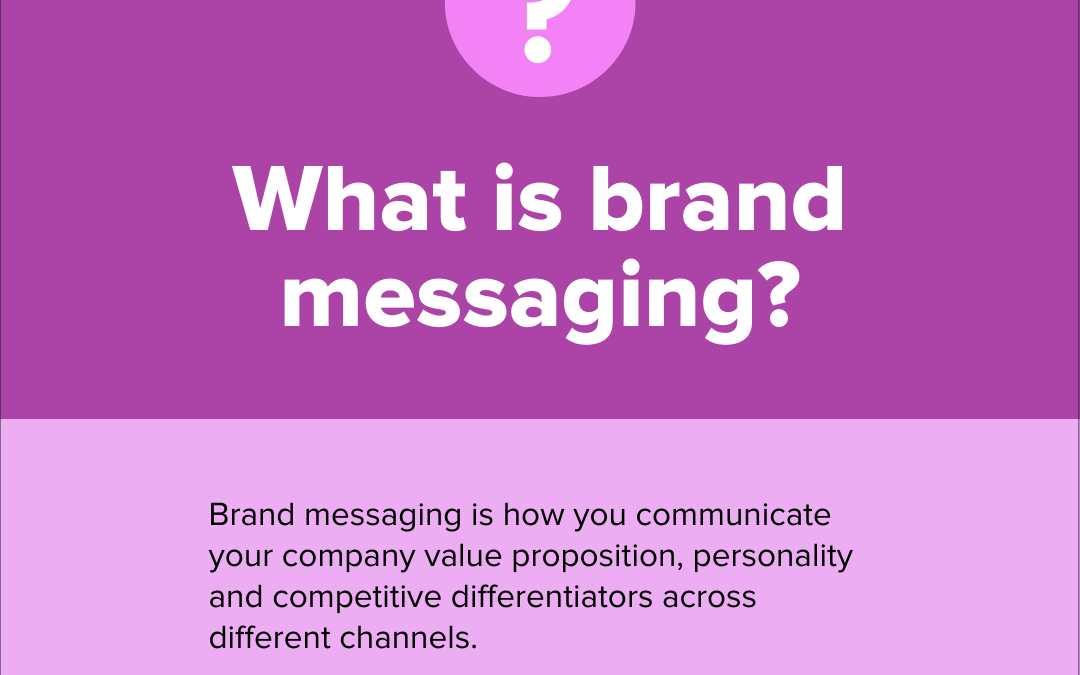 ?

What is brand messaging?

Brand messaging is how you communicate your company value proposition, personality and competitive differentiators across different channels.